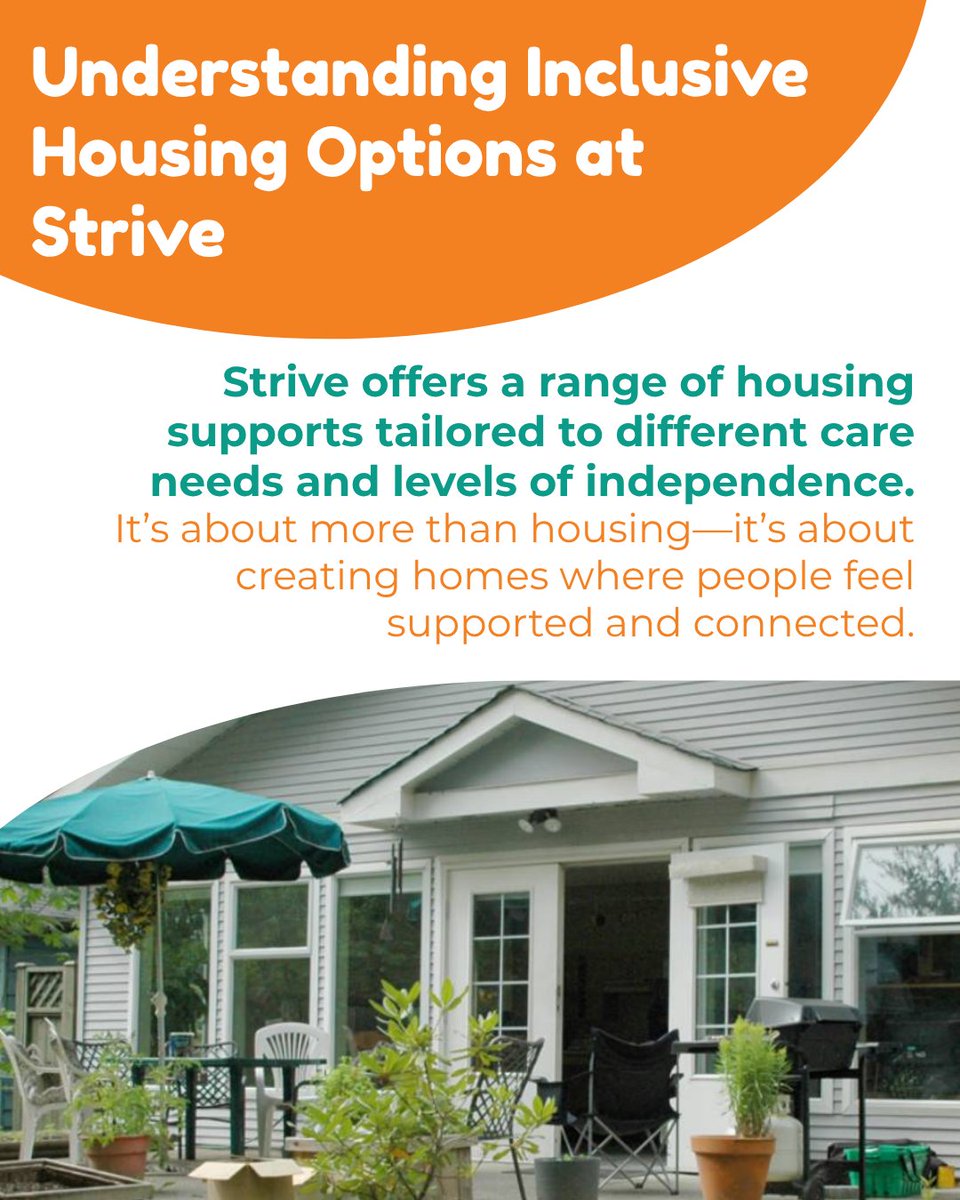 Understanding Inclusive Housing Options at Strive

Strive offers a range of housing supports tailored to different care needs and levels of independence. It's about more than housing—it's about creating homes where people feel supported and connected.